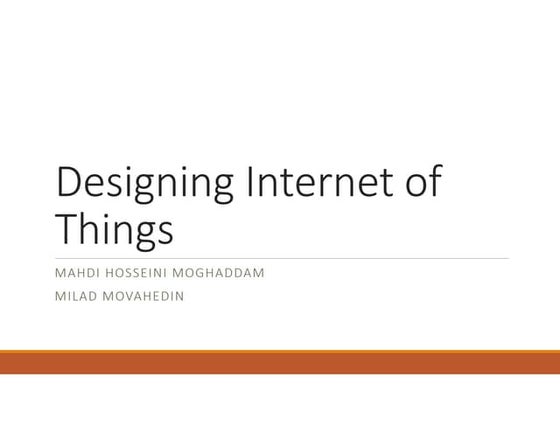 Designing Internet of Things

MAHDI HOSSEINI MOGHADDAM

MILAD MOVAHEDIN